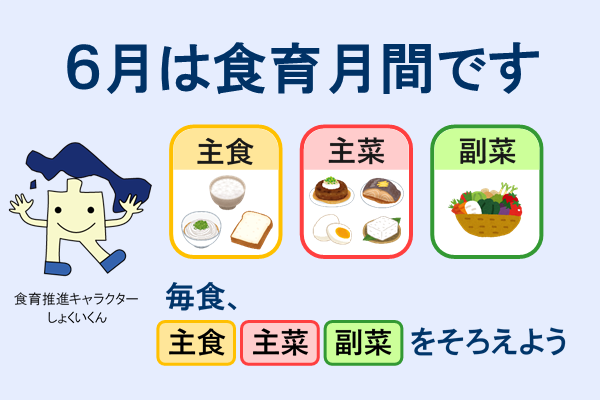 6月は食育月間です

主食

主菜

副菜

食育推進キャラクター
しょくいくん

毎食、

主食 主菜 副菜 をそろえよう